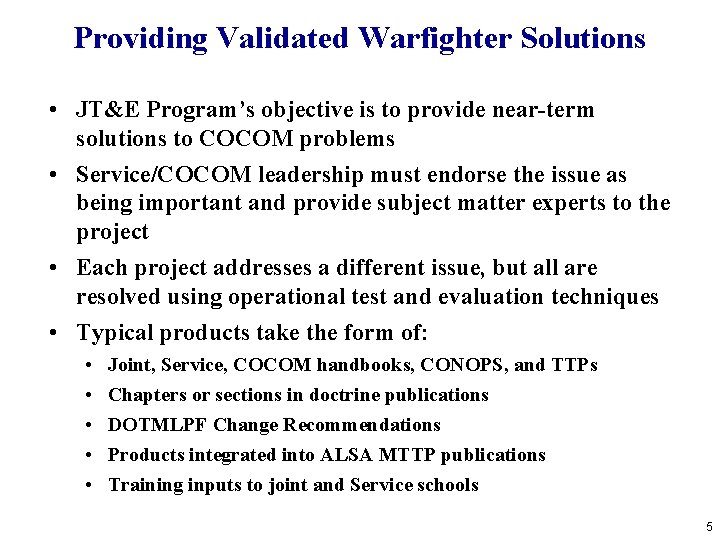 Providing Validated Warfighter Solutions

• JT&E Program's objective is to provide near-term solutions to COCOM problems

• Service/COCOM leadership must endorse the issue as being important and provide subject matter experts to the project

• Each project addresses a different issue, but all are resolved using operational test and evaluation techniques

• Typical products take the form of:

• Joint, Service, COCOM handbooks, CONOPS, and TTPs

• Chapters or sections in doctrine publications

• DOTMLPF Change Recommendations

• Products integrated into ALSA MTTP publications

• Training inputs to joint and Service schools

5